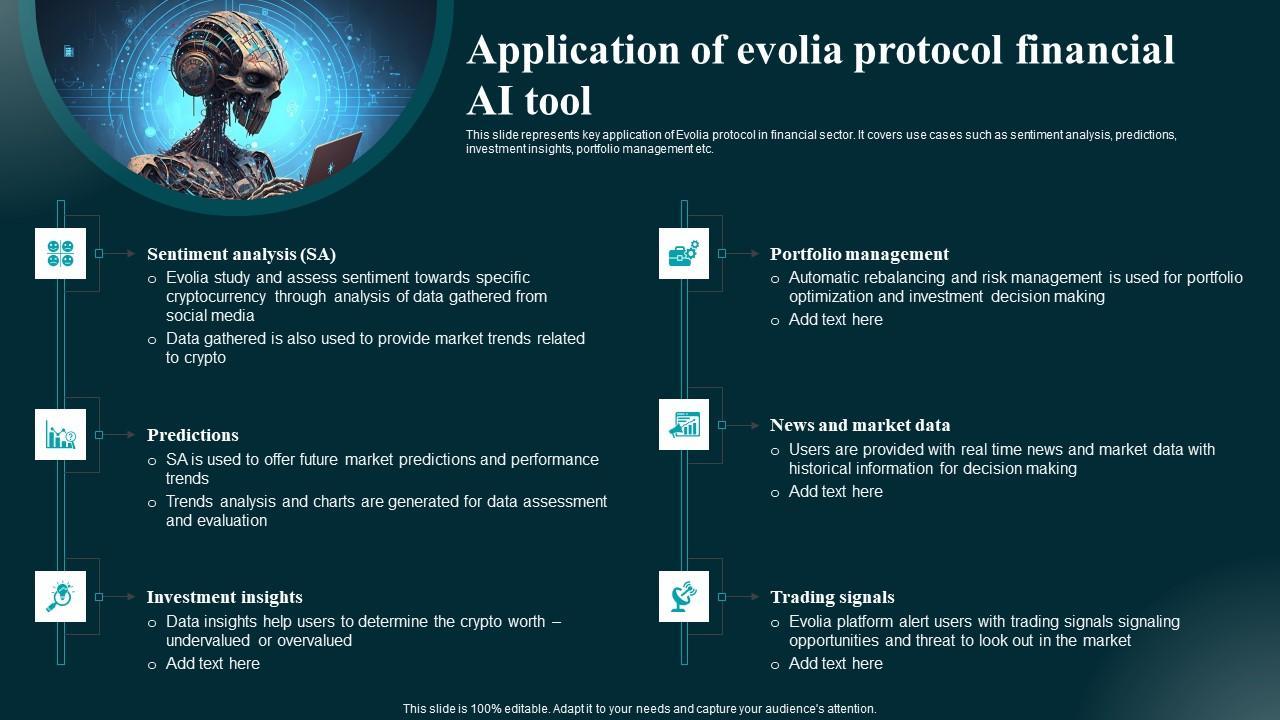 Application of evolia protocol financial AI tool

This slide represents key application of Evolia protocol in financial sector. It covers use cases such as sentiment analysis, predictions, investment insights, portfolio management etc.

Sentiment analysis (SA)
o Evolia study and assess sentiment towards specific cryptocurrency through analysis of data gathered from social media
o Data gathered is also used to provide market trends related to crypto

Predictions
o SA is used to offer future market predictions and performance trends
o Trends analysis and charts are generated for data assessment and evaluation

Investment insights
o Data insights help users to determine the crypto worth – undervalued or overvalued
o Add text here

Portfolio management
o Automatic rebalancing and risk management is used for portfolio optimization and investment decision making
o Add text here

News and market data
o Users are provided with real time news and market data with historical information for decision making
o Add text here

Trading signals
o Evolia platform alert users with trading signals signaling opportunities and threat to look out in the market
o Add text here

This slide is 100% editable. Adapt it to your needs and capture your audience's attention.